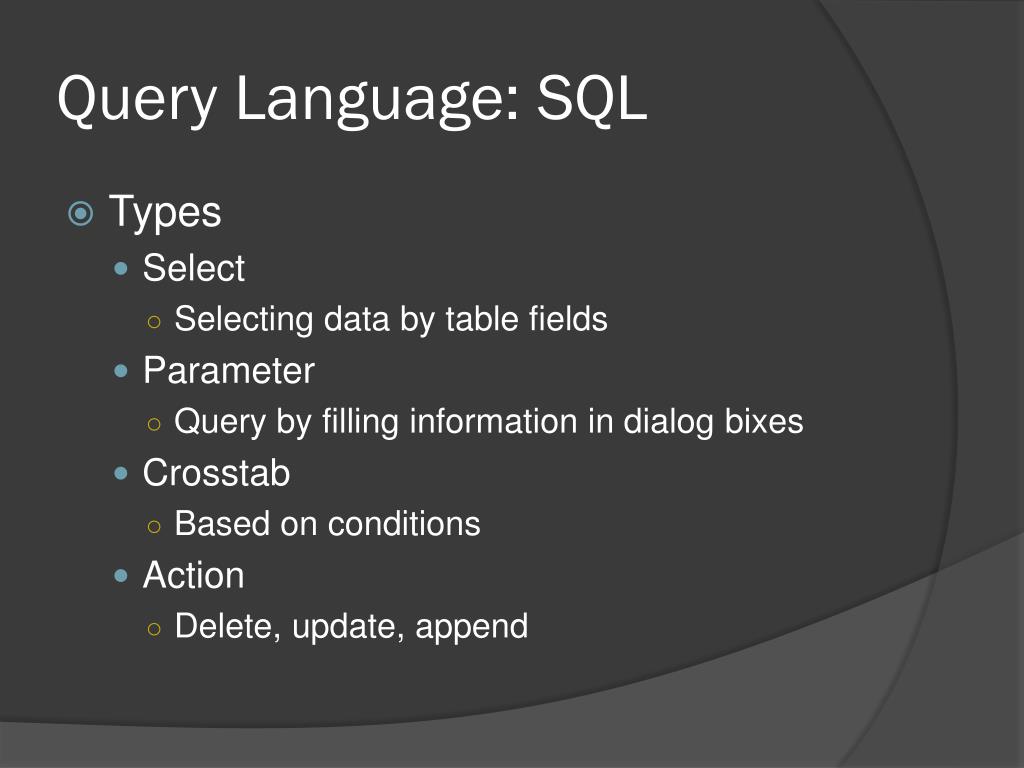 Query Language: SQL

Types

Select

Selecting data by table fields

Parameter

Query by filling information in dialog bixes

Crosstab

Based on conditions

Action

Delete, update, append